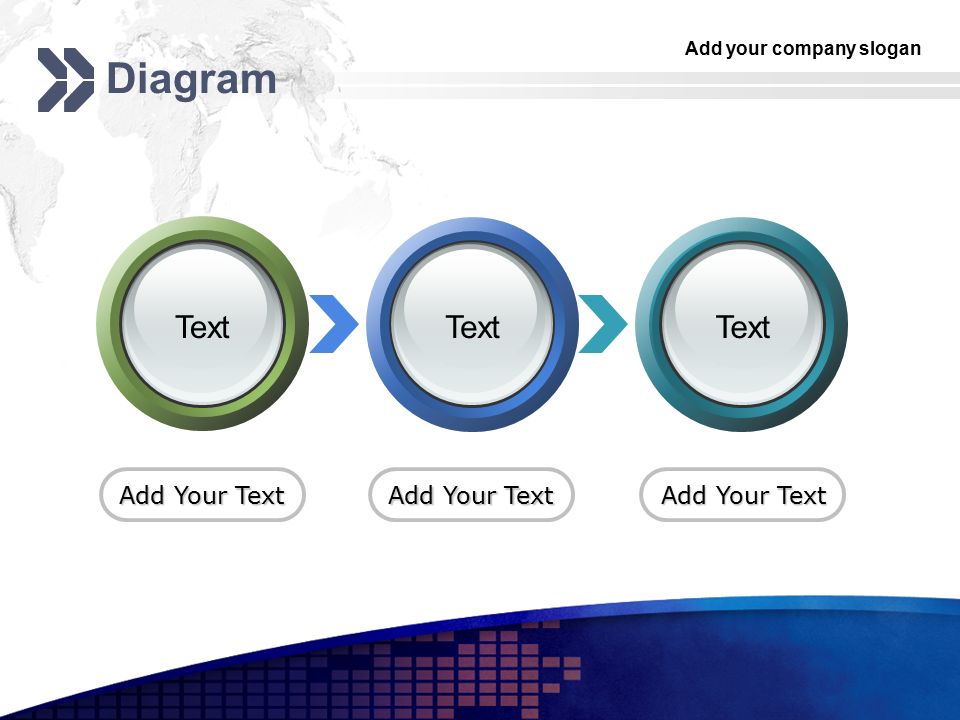 Diagram

Add your company slogan

Text

Text

Text

Add Your Text

Add Your Text

Add Your Text